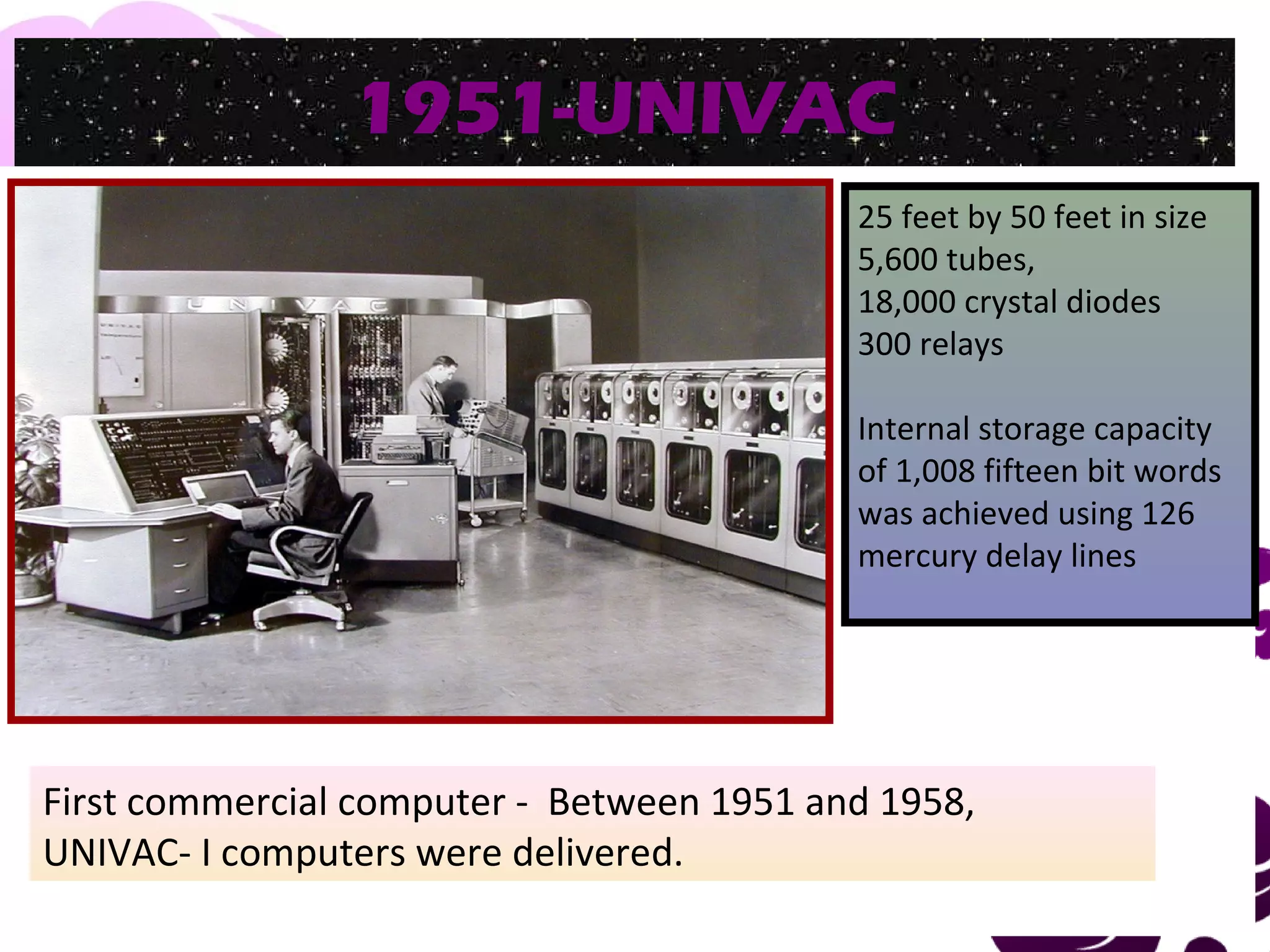 1951-UNIVAC

UNIVAC

25 feet by 50 feet in size
5,600 tubes,
18,000 crystal diodes
300 relays

Internal storage capacity of 1,008 fifteen bit words was achieved using 126 mercury delay lines

First commercial computer - Between 1951 and 1958, UNIVAC- I computers were delivered.